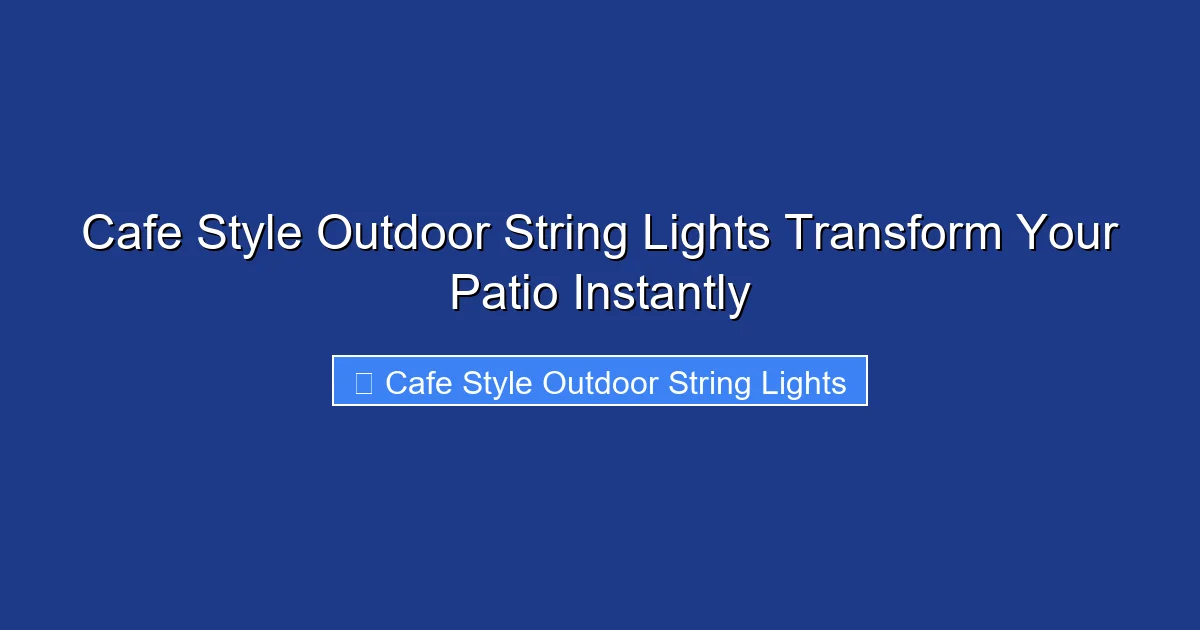 Cafe Style Outdoor String Lights Transform Your Patio Instantly

 Cafe Style Outdoor String Lights